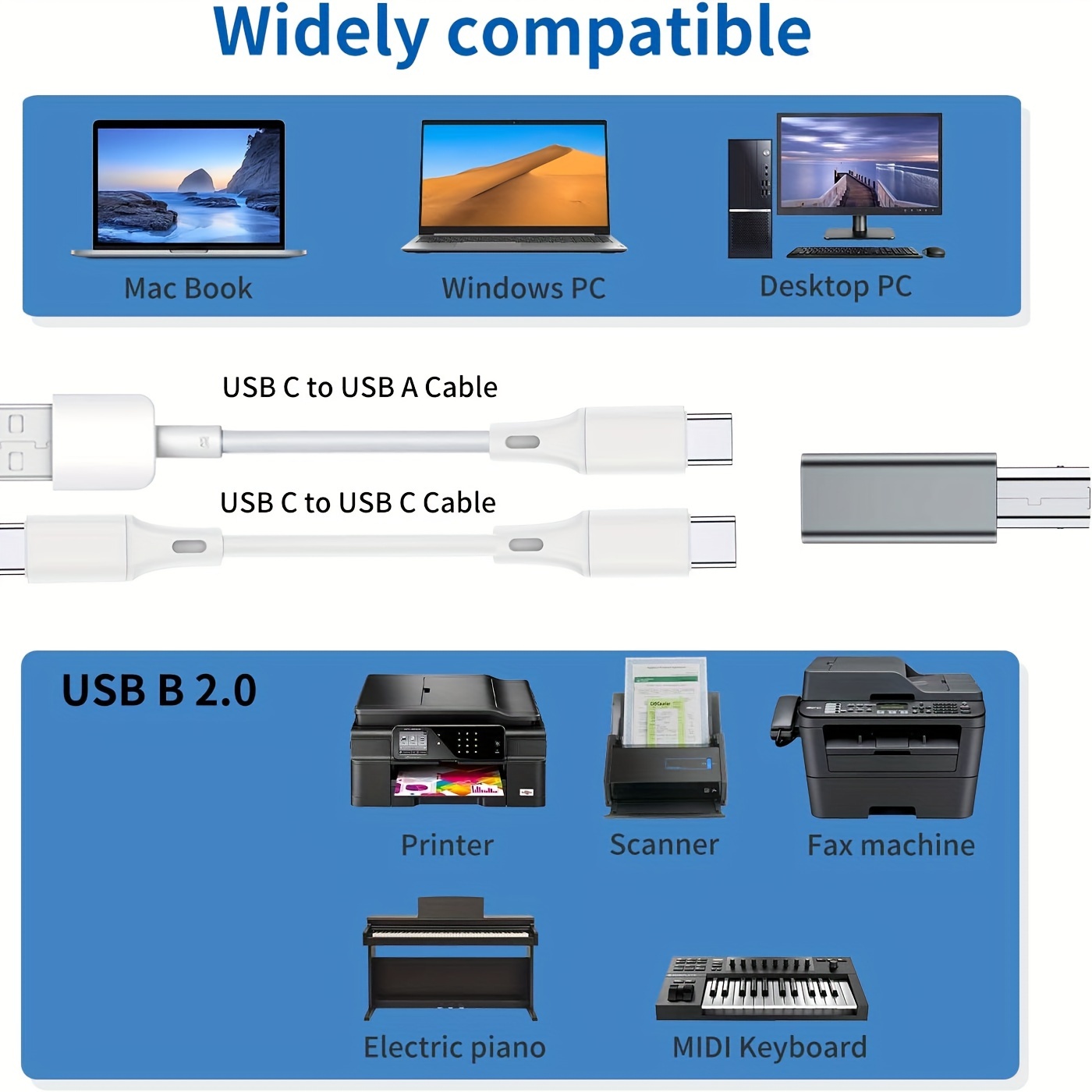 Widely compatible

Mac Book

Windows PC

Desktop PC

USB C to USB A Cable

USB C to USB C Cable

USB B 2.0

Printer

Scanner

Fax machine

Electric piano

MIDI Keyboard